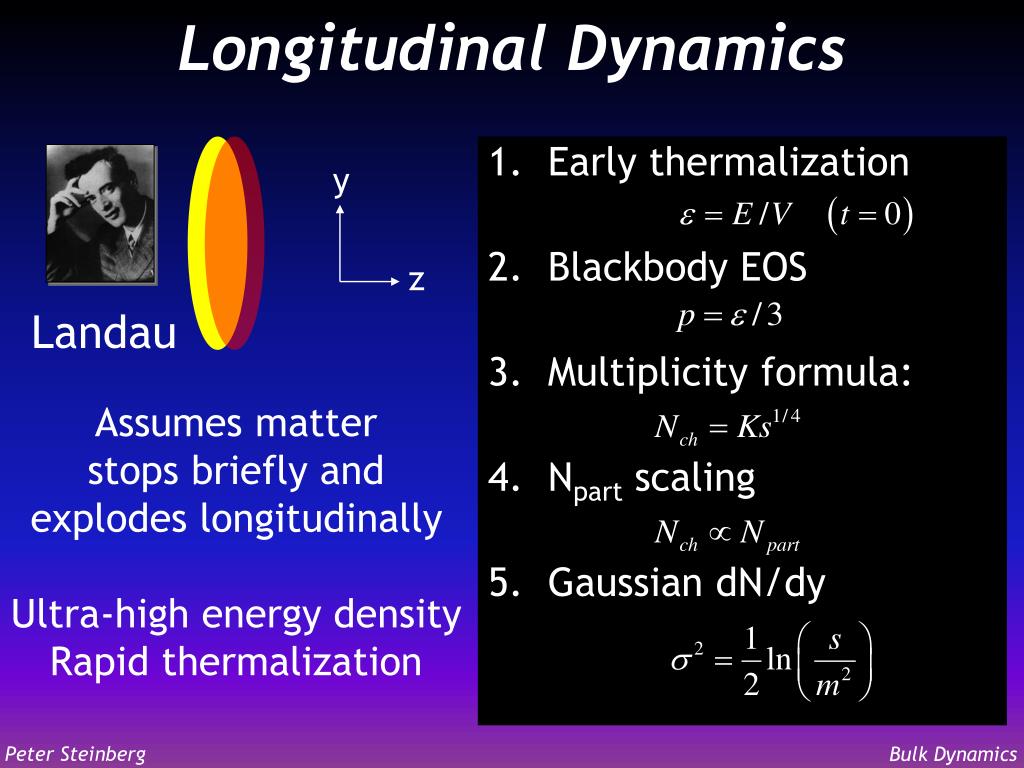 Longitudinal Dynamics

y

z

Landau

Assumes matter stops briefly and explodes longitudinally

Ultra-high energy density
Rapid thermalization

1. Early thermalization
$\varepsilon = E/V \quad (t=0)$

2. Blackbody EOS
$p = \varepsilon/3$

3. Multiplicity formula:
$N_{ch} = Ks^{1/4}$

4. $N_{part}$ scaling
$N_{ch} \propto N_{part}$

5. Gaussian dN/dy
$\sigma^2 = \frac{1}{2}\ln\left(\frac{s}{m^2}\right)$

Peter Steinberg

Bulk Dynamics